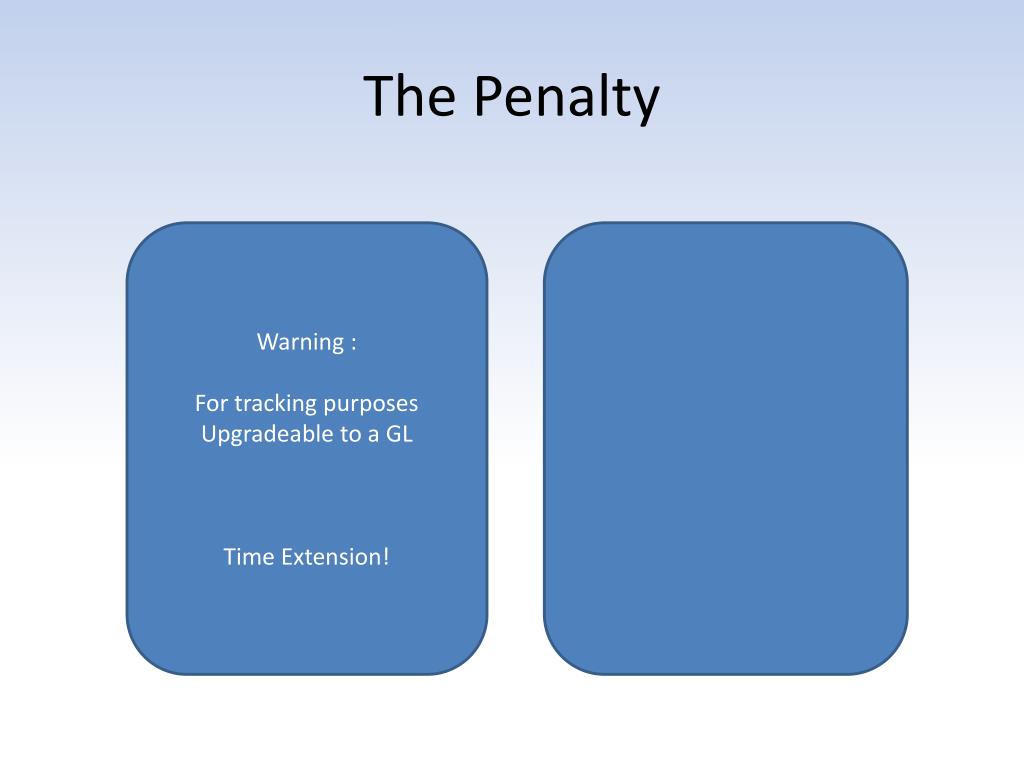 The Penalty

Warning :

For tracking purposes
Upgradeable to a GL

Time Extension!